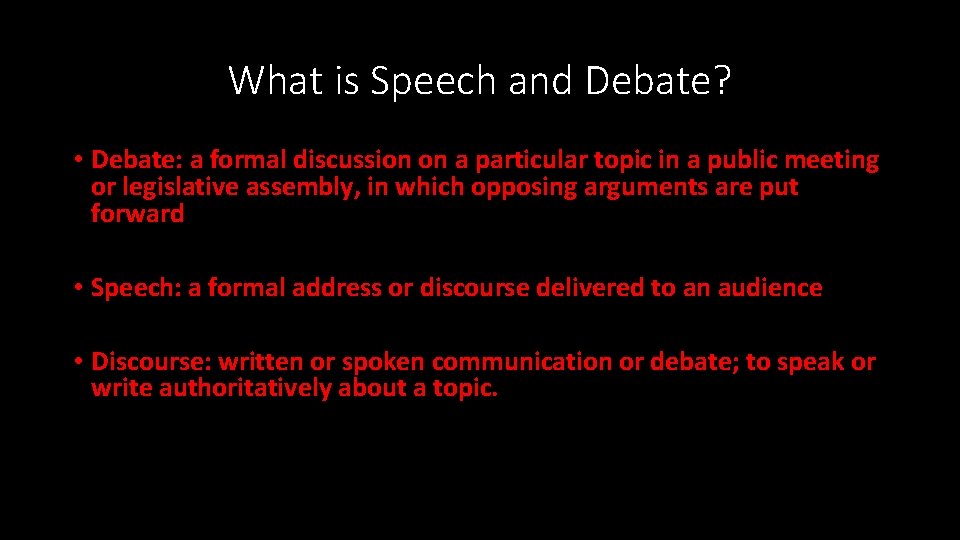 What is Speech and Debate?

• Debate: a formal discussion on a particular topic in a public meeting or legislative assembly, in which opposing arguments are put forward

• Speech: a formal address or discourse delivered to an audience

• Discourse: written or spoken communication or debate; to speak or write authoritatively about a topic.